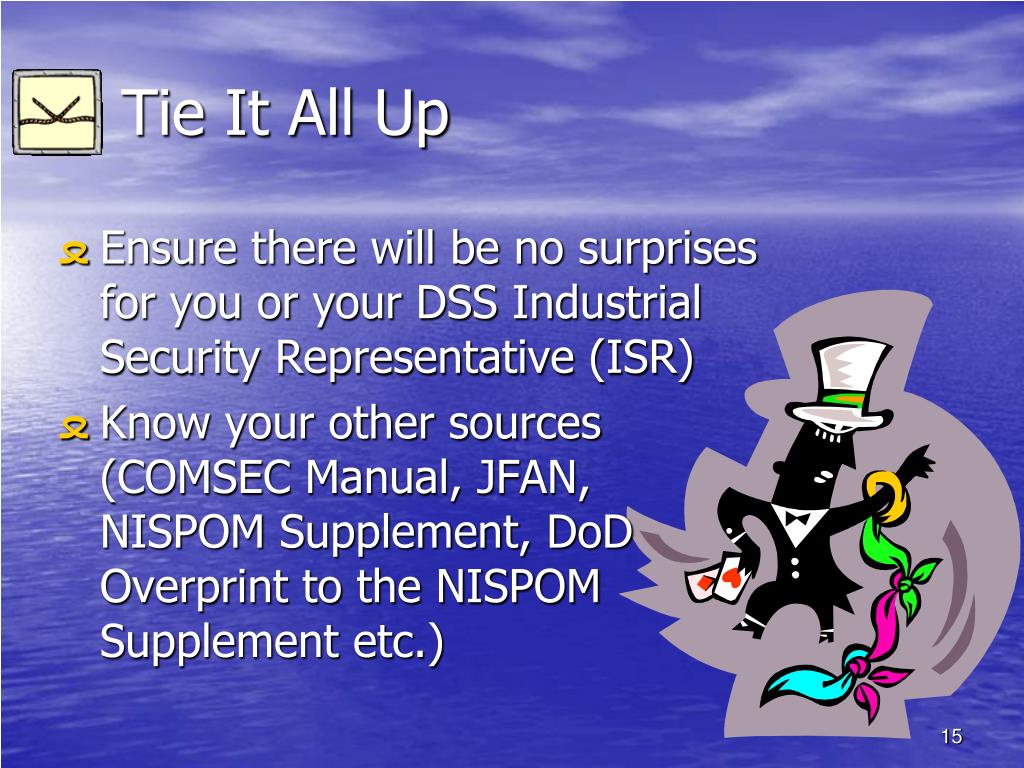 Tie It All Up

Ensure there will be no surprises for you or your DSS Industrial Security Representative (ISR)

Know your other sources (COMSEC Manual, JFAN, NISPOM Supplement, DoD Overprint to the NISPOM Supplement etc.)

15